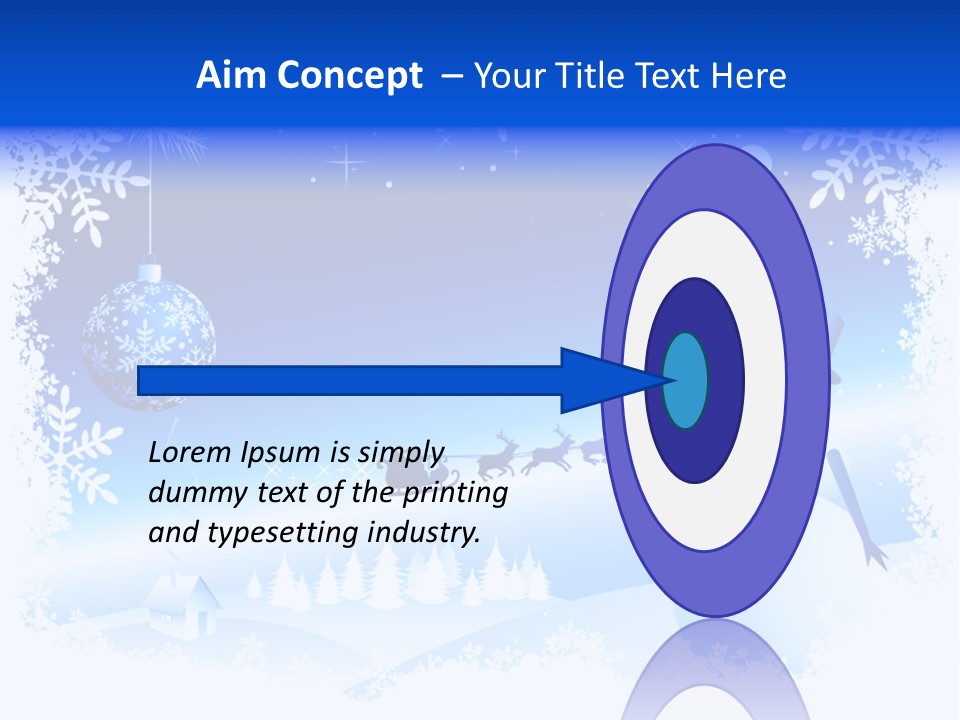 Aim Concept – Your Title Text Here

Lorem Ipsum is simply dummy text of the printing and typesetting industry.